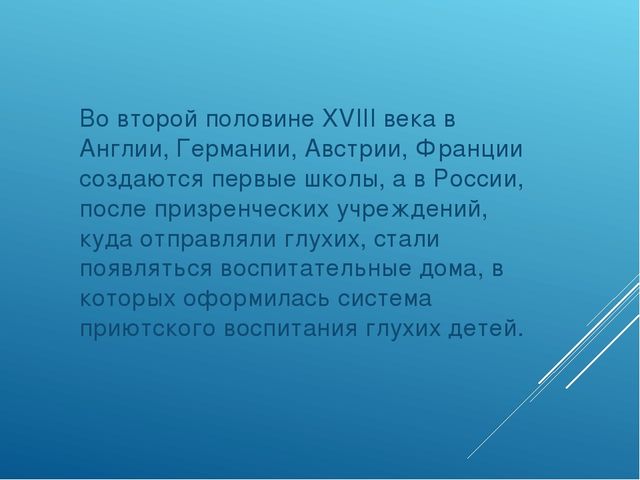 Во второй половине XVIII века в Англии, Германии, Австрии, Франции создаются первые школы, а в России, после призренческих учреждений, куда отправляли глухих, стали появляться воспитательные дома, в которых оформилась система приютского воспитания глухих детей.